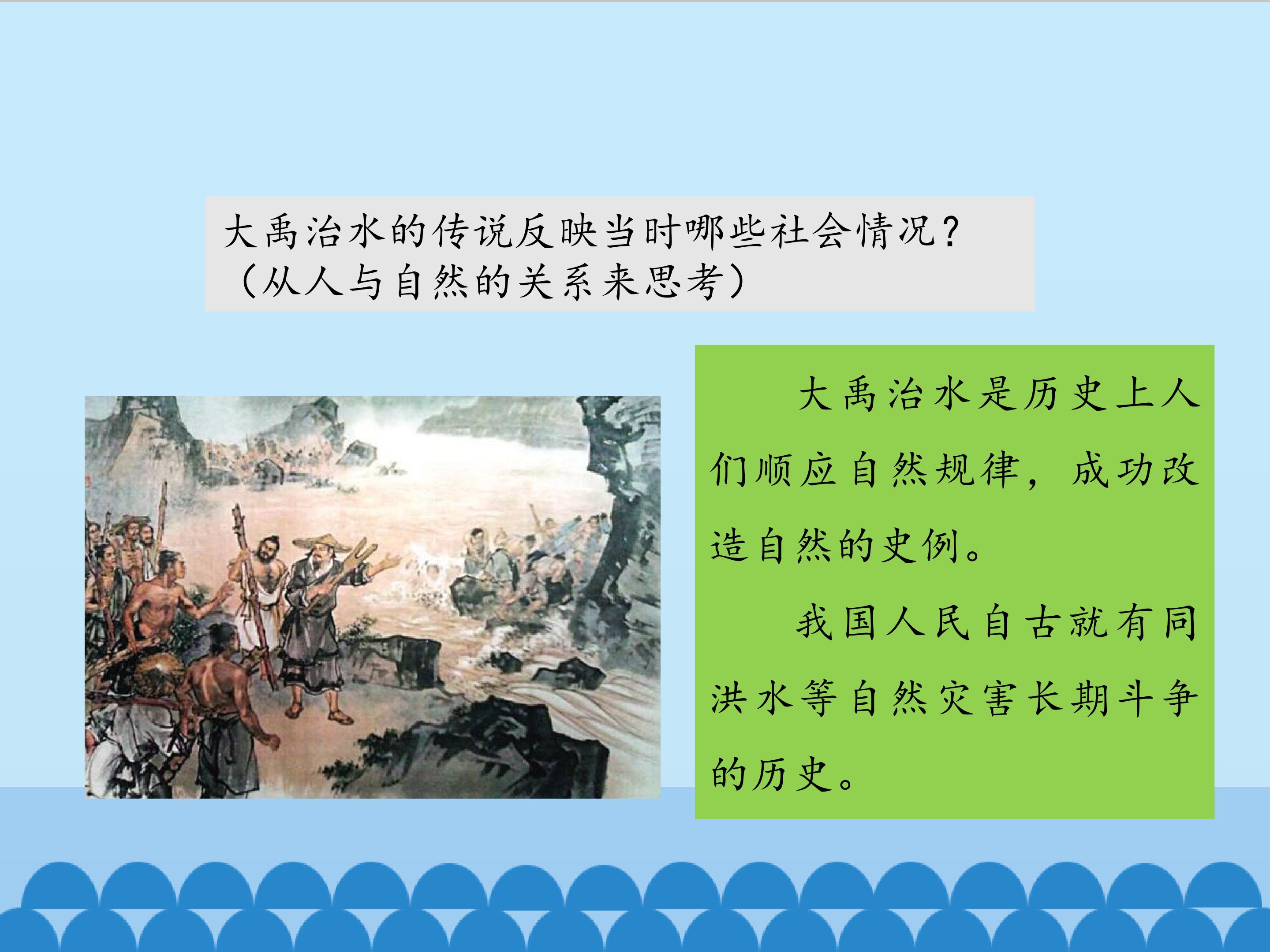 大禹治水的传说反映当时哪些社会情况？（从人与自然的关系来思考）

大禹治水是历史上人们顺应自然规律，成功改造自然的史例。

我国人民自古就有同洪水等自然灾害长期斗争的历史。